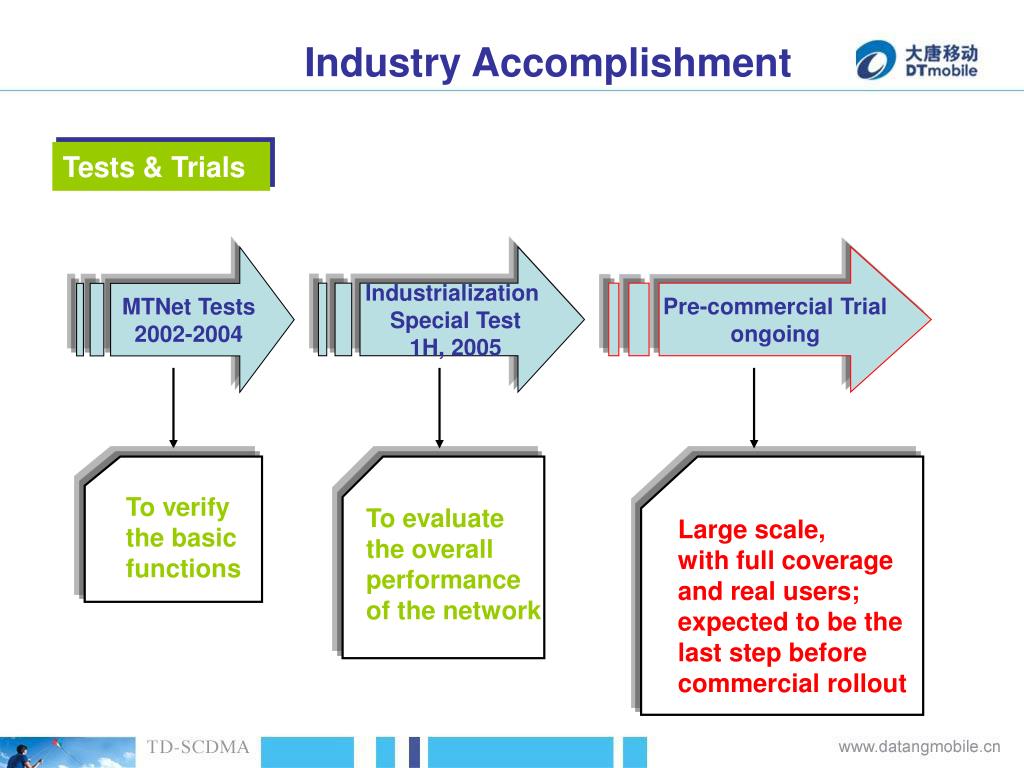 Industry Accomplishment

大唐移动 DTmobile

Tests & Trials

MTNet Tests 2002-2004

Industrialization Special Test 1H, 2005

Pre-commercial Trial ongoing

To verify the basic functions

To evaluate the overall performance of the network

Large scale, with full coverage and real users; expected to be the last step before commercial rollout

TD-SCDMA

www.datangmobile.cn